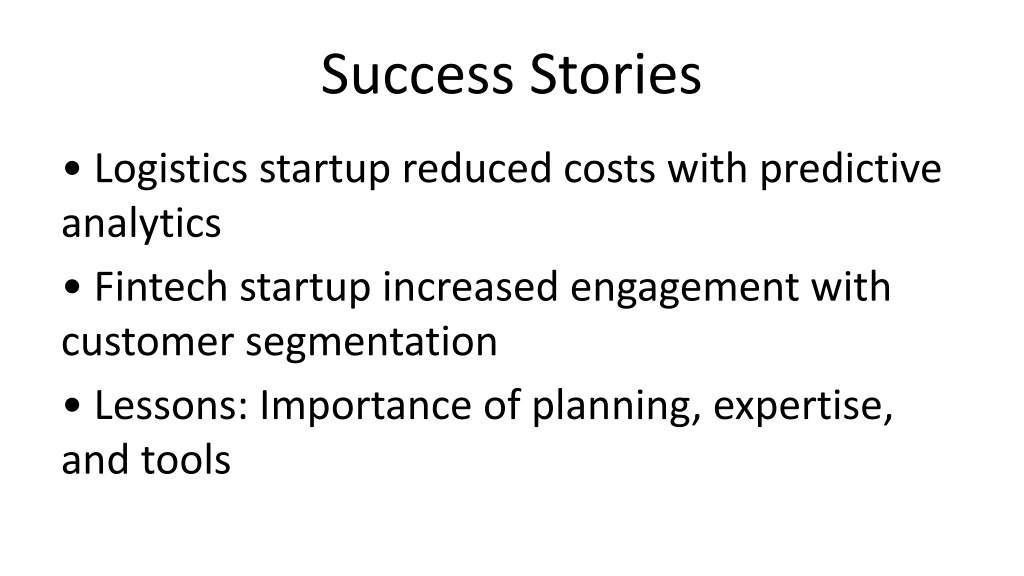 Success Stories

• Logistics startup reduced costs with predictive analytics

• Fintech startup increased engagement with customer segmentation

• Lessons: Importance of planning, expertise, and tools